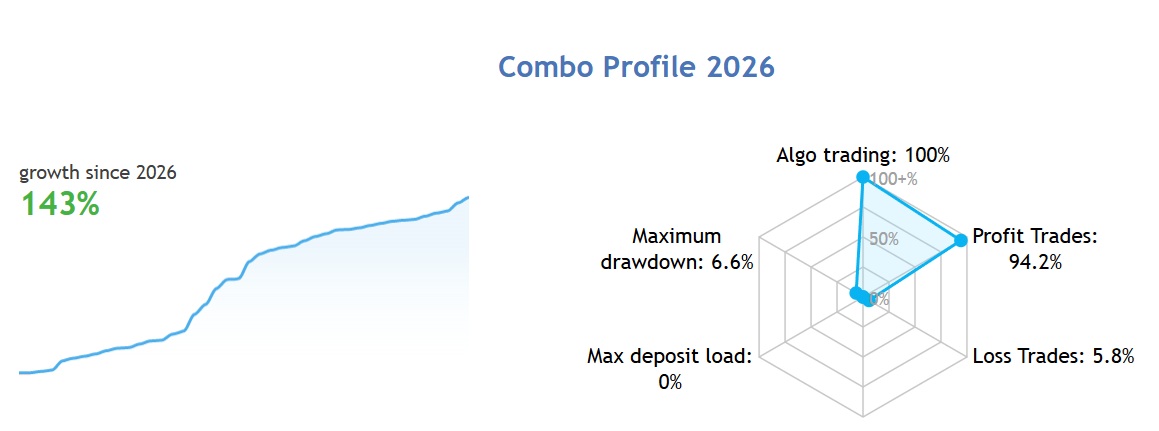 Combo Profile 2026

growth since 2026
143%

Algo trading: 100%
100+%
50%
0%
Profit Trades: 94.2%
Loss Trades: 5.8%
Max deposit load: 0%
Maximum drawdown: 6.6%